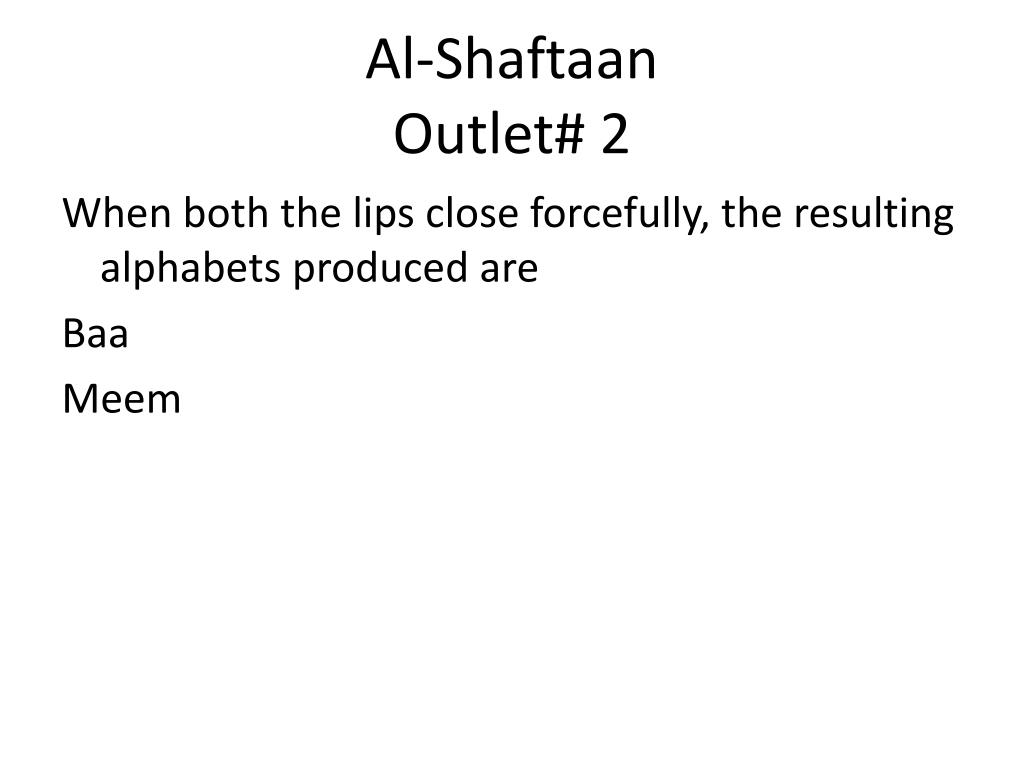 Al-Shaftaan
Outlet# 2

When both the lips close forcefully, the resulting alphabets produced are

Baa

Meem